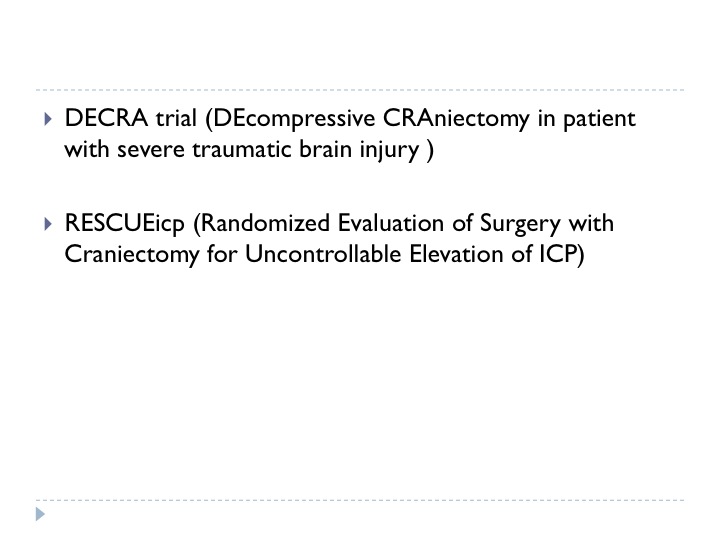 DECRA trial (DEcompressive CRAniectomy in patient with severe traumatic brain injury )

RESCUEicp (Randomized Evaluation of Surgery with Craniectomy for Uncontrollable Elevation of ICP)